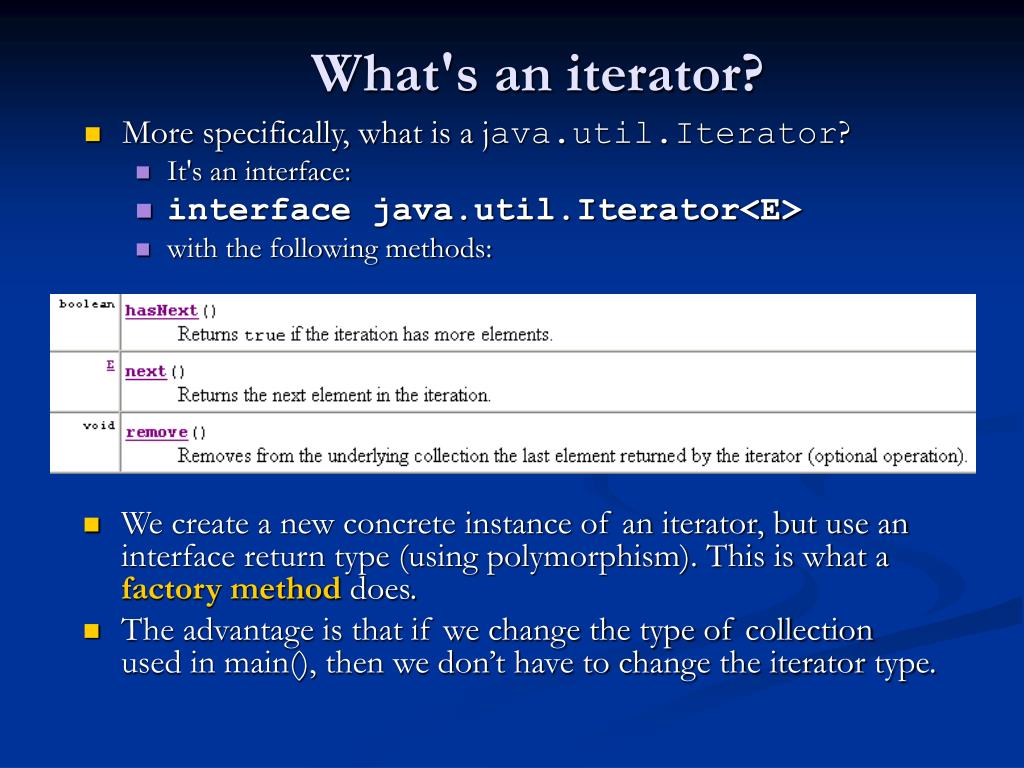 What's an iterator?

More specifically, what is a java.util.Iterator?

It's an interface:

interface java.util.Iterator<E>

with the following methods:

| boolean | hasNext() Returns true if the iteration has more elements. |
|---|---|
| E | next() Returns the next element in the iteration. |
| void | remove() Removes from the underlying collection the last element returned by the iterator (optional operation). |

We create a new concrete instance of an iterator, but use an interface return type (using polymorphism). This is what a factory method does.

The advantage is that if we change the type of collection used in main(), then we don’t have to change the iterator type.